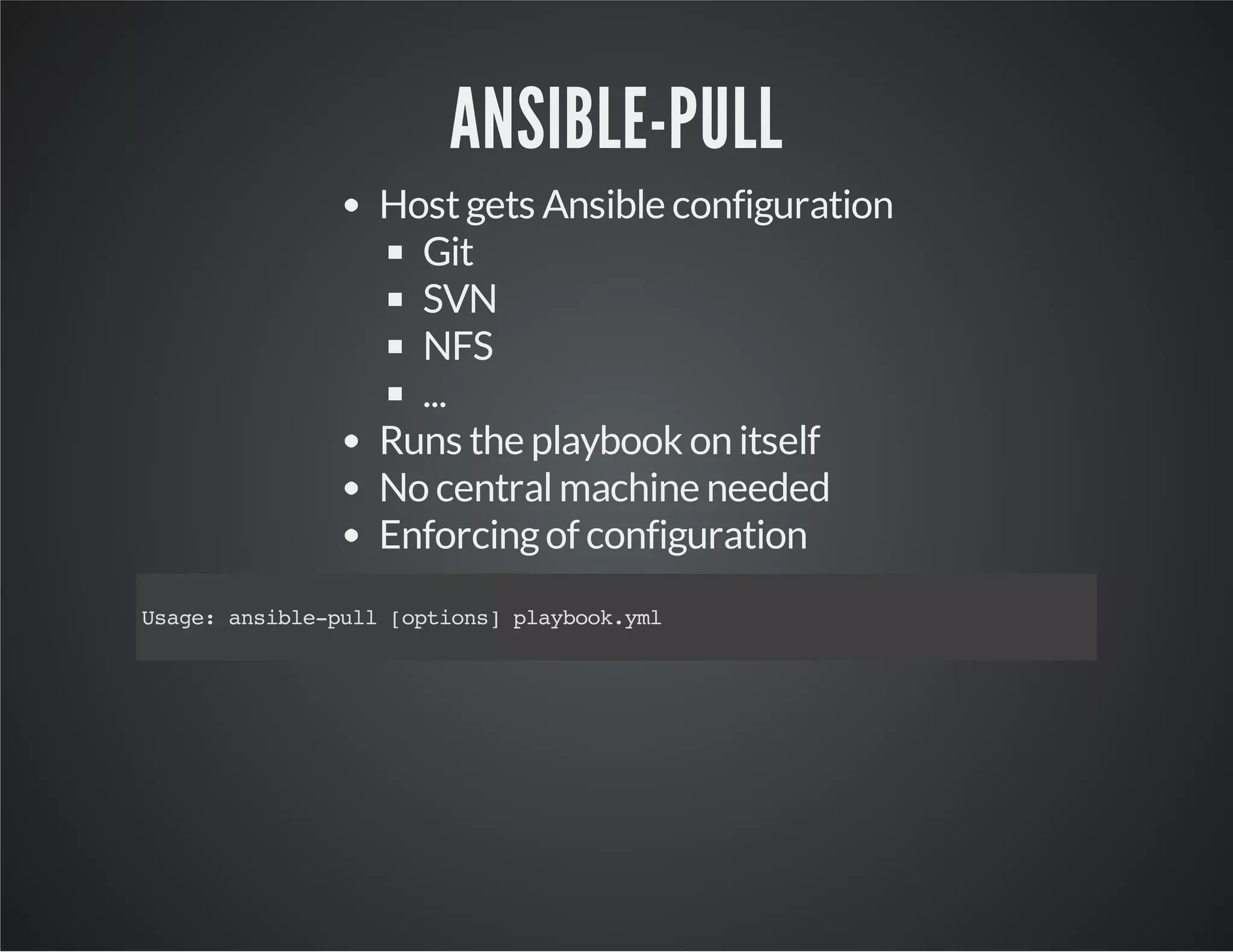 ANSIBLE-PULL

- Host gets Ansible configuration
  - Git
  - SVN
  - NFS
  - ...
- Runs the playbook on itself
- No central machine needed
- Enforcing of configuration

Usage: ansible-pull [options] playbook.yml